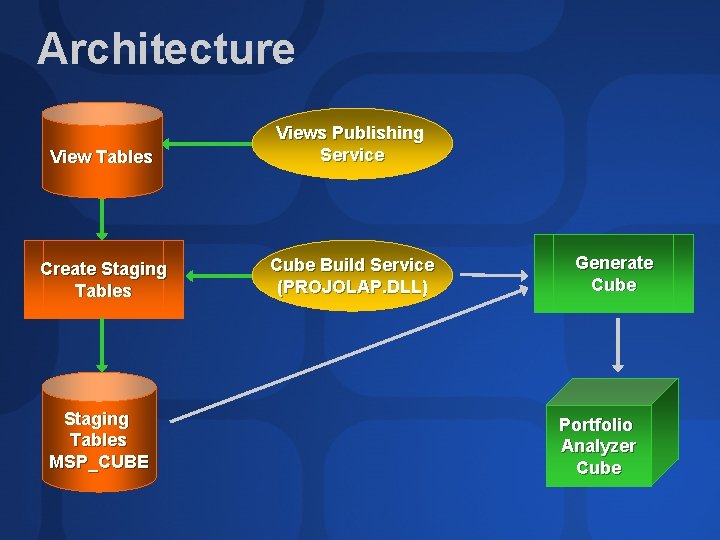 Architecture

View Tables

Views Publishing Service

Create Staging Tables

Cube Build Service (PROJOLAP.DLL)

Generate Cube

Staging Tables MSP_CUBE

Portfolio Analyzer Cube